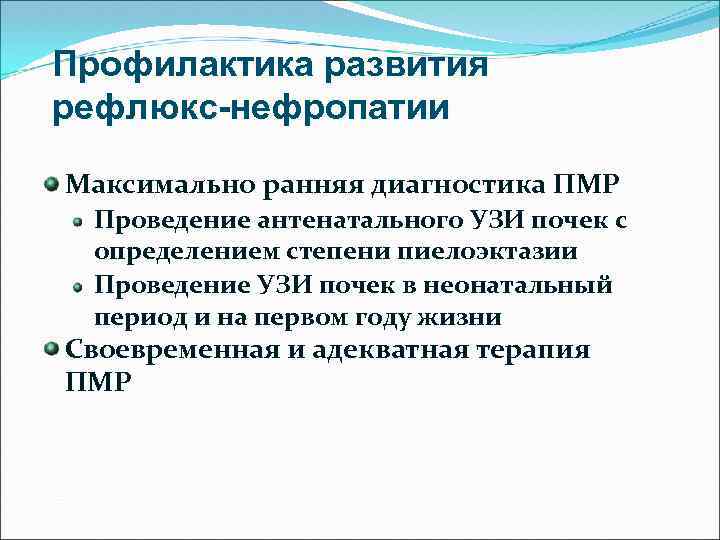 Профилактика развития рефлюкс-нефропатии

Максимально ранняя диагностика ПМР

Проведение антенатального УЗИ почек с определением степени пиелоэктазии

Проведение УЗИ почек в неонатальный период и на первом году жизни

Своевременная и адекватная терапия ПМР